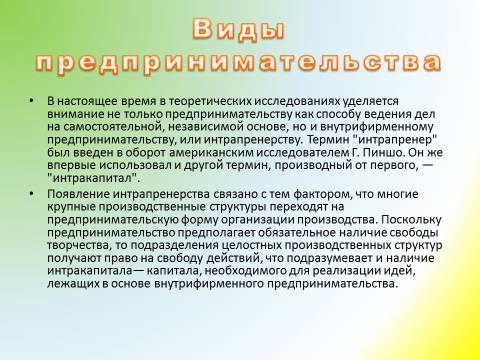 Виды предпринимательства

• В настоящее время в теоретических исследованиях уделяется внимание не только предпринимательству как способу ведения дел на самостоятельной, независимой основе, но и внутрифирменному предпринимательству, или интрапренерству. Термин "интрапренер" был введен в оборот американским исследователем Г. Пиншо. Он же впервые использовал и другой термин, производный от первого, — "интракапитал".

• Появление интрапренерства связано с тем фактором, что многие крупные производственные структуры переходят на предпринимательскую форму организации производства. Поскольку предпринимательство предполагает обязательное наличие свободы творчества, то подразделения целостных производственных структур получают право на свободу действий, что подразумевает и наличие интракапитала— капитала, необходимого для реализации идей, лежащих в основе внутрифирменного предпринимательства.